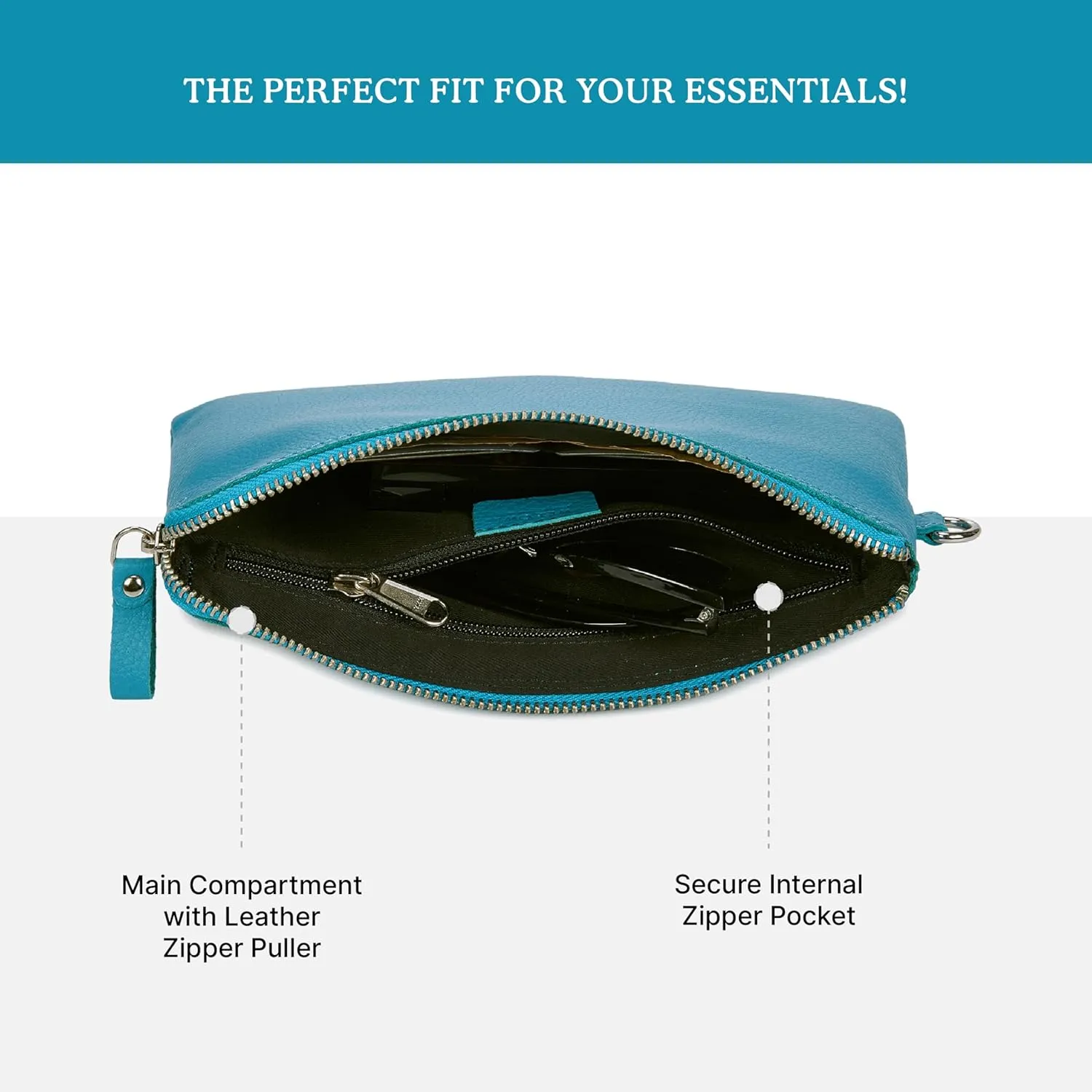 THE PERFECT FIT FOR YOUR ESSENTIALS!

Main Compartment with Leather Zipper Puller

Secure Internal Zipper Pocket